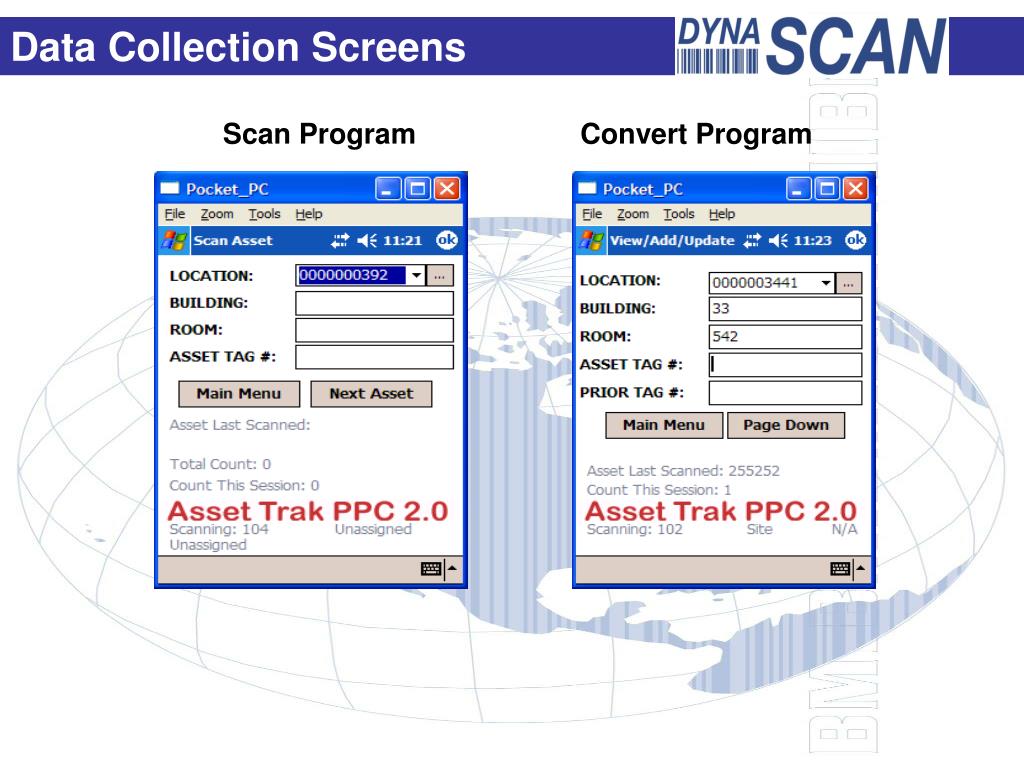 Data Collection Screens

DYNA SCAN

Scan Program

Pocket_PC
File Zoom Tools Help
Scan Asset 11:21 ok
LOCATION: 0000000392 ...
BUILDING:
ROOM:
ASSET TAG #:
Main Menu Next Asset
Asset Last Scanned:
Total Count: 0
Count This Session: 0
Asset Trak PPC 2.0
Scanning: 104 Unassigned
Unassigned

Convert Program

Pocket_PC
File Zoom Tools Help
View/Add/Update 11:23 ok
LOCATION: 0000003441 ...
BUILDING: 33
ROOM: 542
ASSET TAG #:
PRIOR TAG #:
Main Menu Page Down
Asset Last Scanned: 255252
Count This Session: 1
Asset Trak PPC 2.0
Scanning: 102 Site N/A